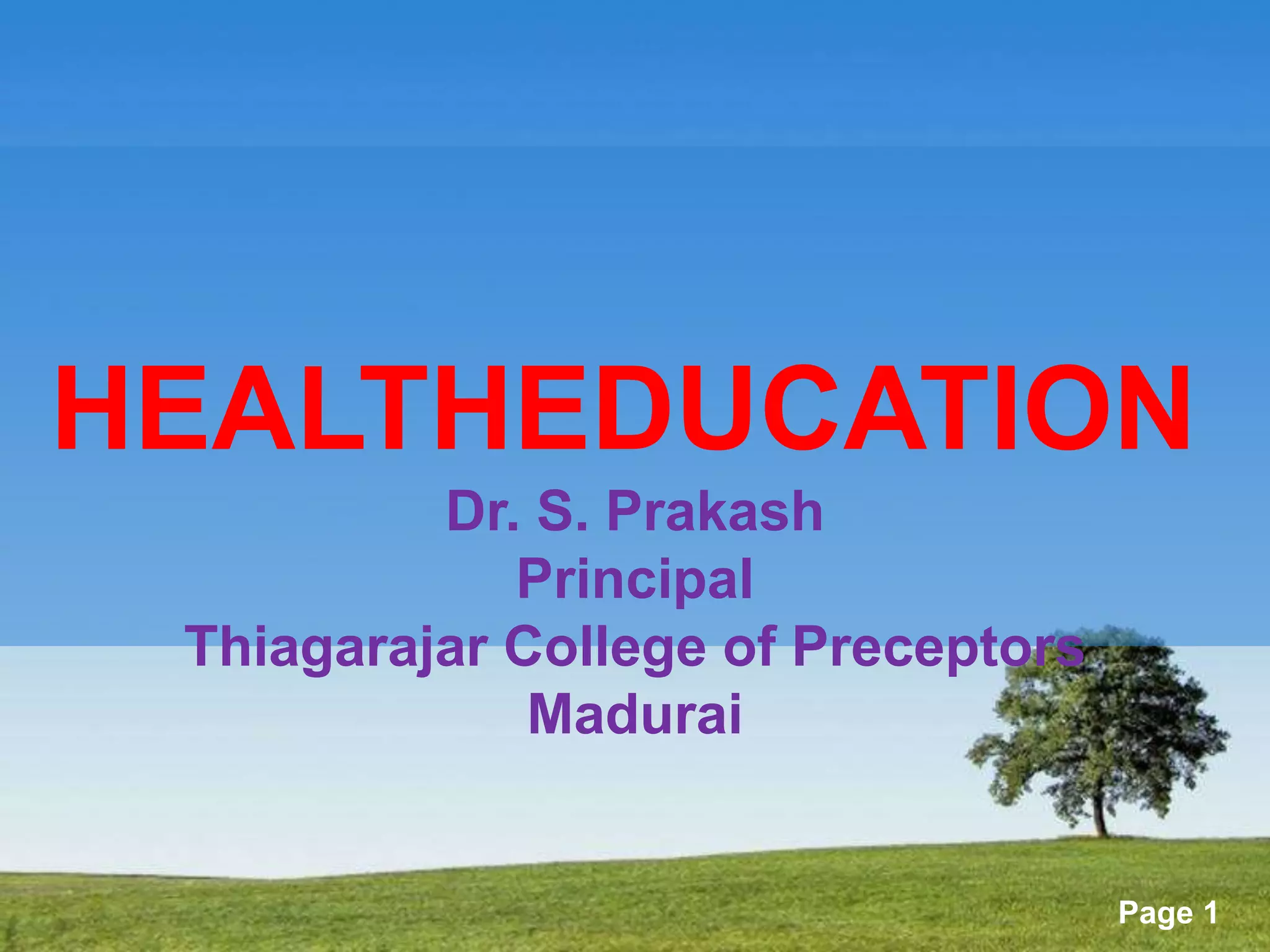 HEALTHEDUCATION

Dr. S. Prakash
Principal
Thiagarajar College of Preceptors
Madurai

Page 1